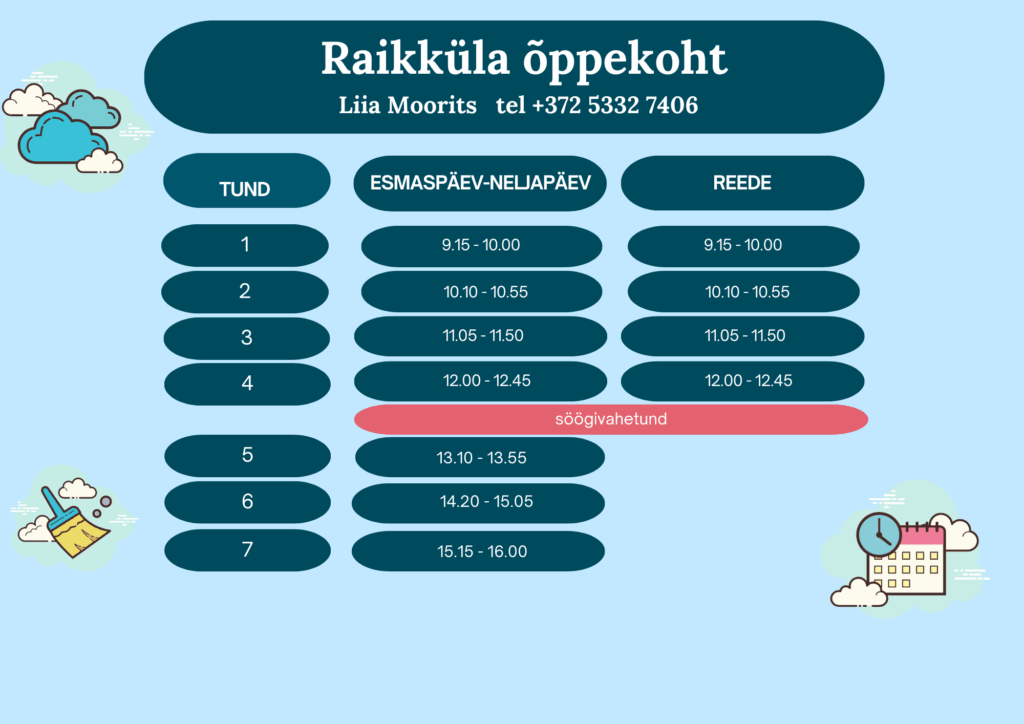 Raikküla õppekoht
Liia Moorits tel +372 5332 7406

| TUND | ESMASPÄEV-NELJAPÄEV | REEDE |
|---|---|---|
| 1 | 9.15 - 10.00 | 9.15 - 10.00 |
| 2 | 10.10 - 10.55 | 10.10 - 10.55 |
| 3 | 11.05 - 11.50 | 11.05 - 11.50 |
| 4 | 12.00 - 12.45 | 12.00 - 12.45 |
| | söögivahetund | |
| 5 | 13.10 - 13.55 | |
| 6 | 14.20 - 15.05 | |
| 7 | 15.15 - 16.00 | |